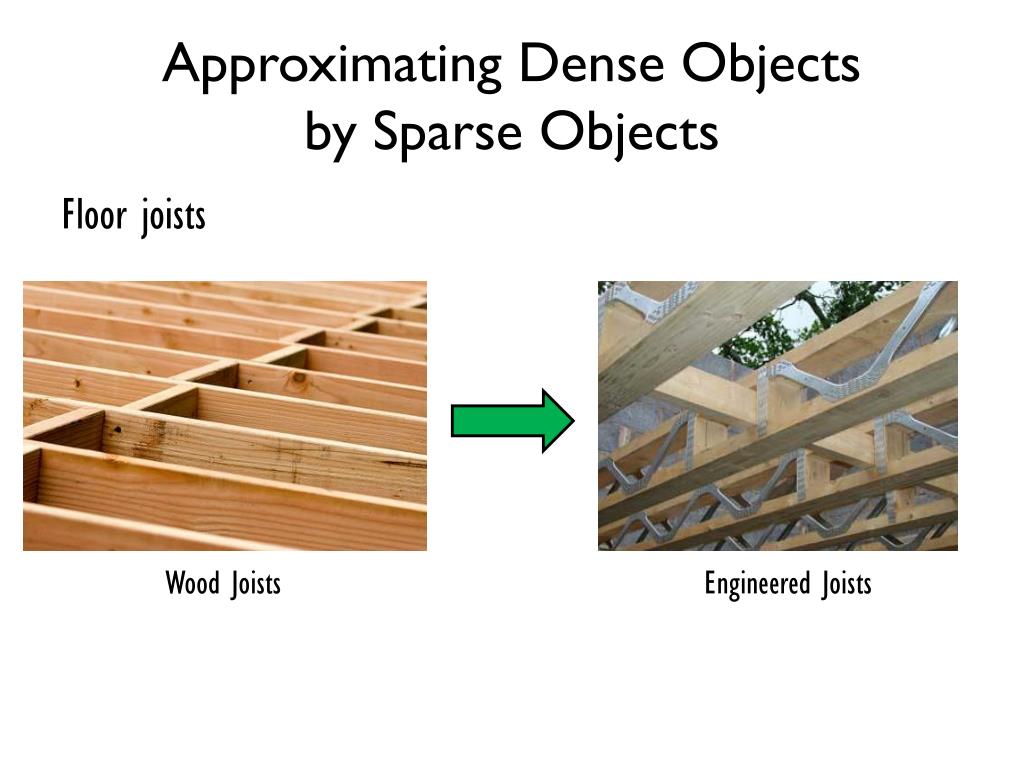 Approximating Dense Objects by Sparse Objects

Floor joists

Wood Joists

Engineered Joists